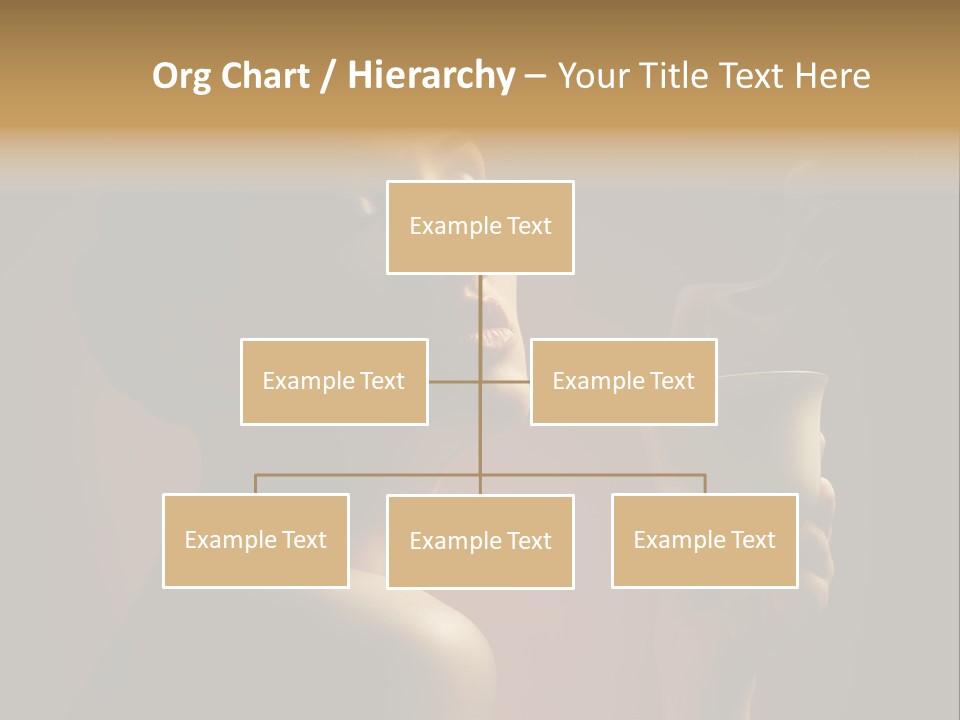 Org Chart / Hierarchy – Your Title Text Here

Example Text

Example Text

Example Text

Example Text

Example Text

Example Text